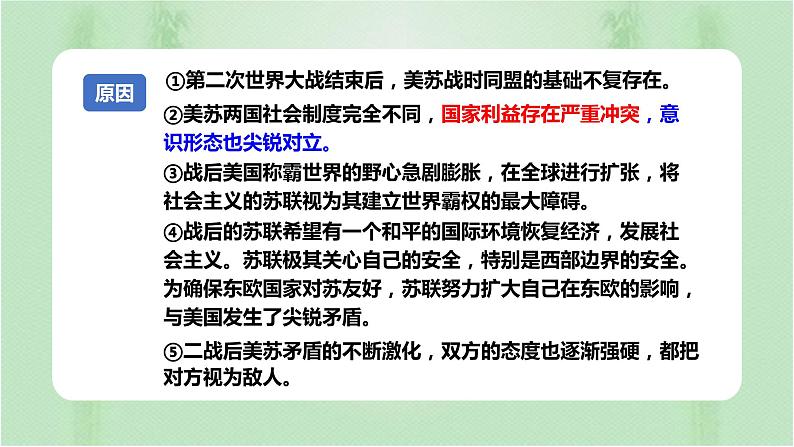 原因

①第二次世界大战结束后，美苏战时同盟的基础不复存在。

②美苏两国社会制度完全不同，国家利益存在严重冲突，意识形态也尖锐对立。

③战后美国称霸世界的野心急剧膨胀，在全球进行扩张，将社会主义的苏联视为其建立世界霸权的最大障碍。

④战后的苏联希望有一个和平的国际环境恢复经济，发展社会主义。苏联极其关心自己的安全，特别是西部边界的安全。为确保东欧国家对苏友好，苏联努力扩大自己在东欧的影响，与美国发生了尖锐矛盾。

⑤二战后美苏矛盾的不断激化，双方的态度也逐渐强硬，都把对方视为敌人。